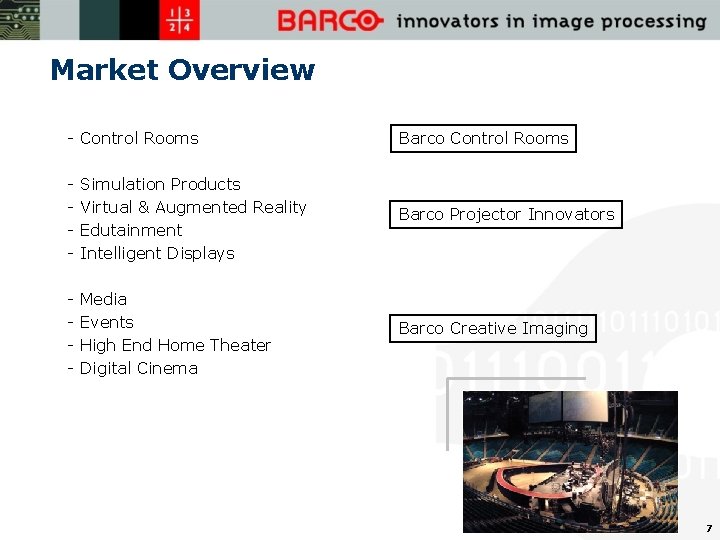 1 3
2 4

BARCO innovators in image processing

Market Overview

- Control Rooms

- Simulation Products
- Virtual & Augmented Reality
- Edutainment
- Intelligent Displays

- Media
- Events
- High End Home Theater
- Digital Cinema

Barco Control Rooms

Barco Projector Innovators

Barco Creative Imaging

7